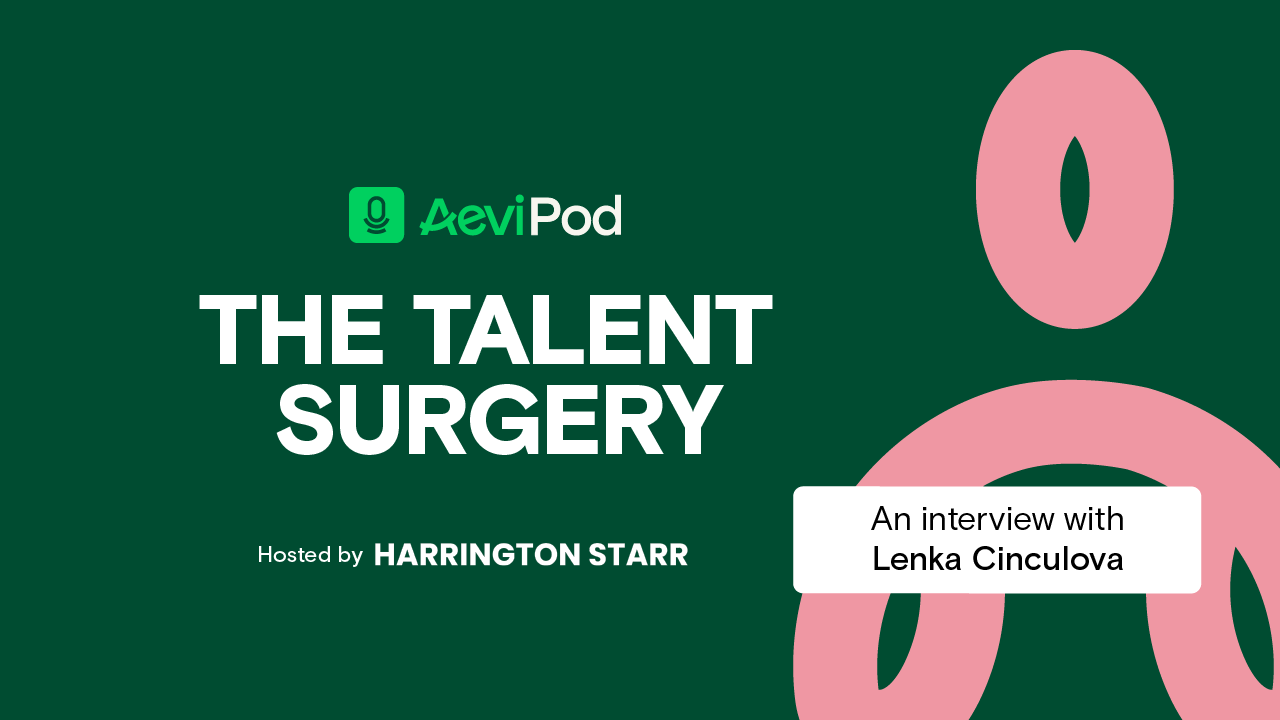 AeviPod

THE TALENT SURGERY

Hosted by HARRINGTON STARR

An interview with
Lenka Cinculova